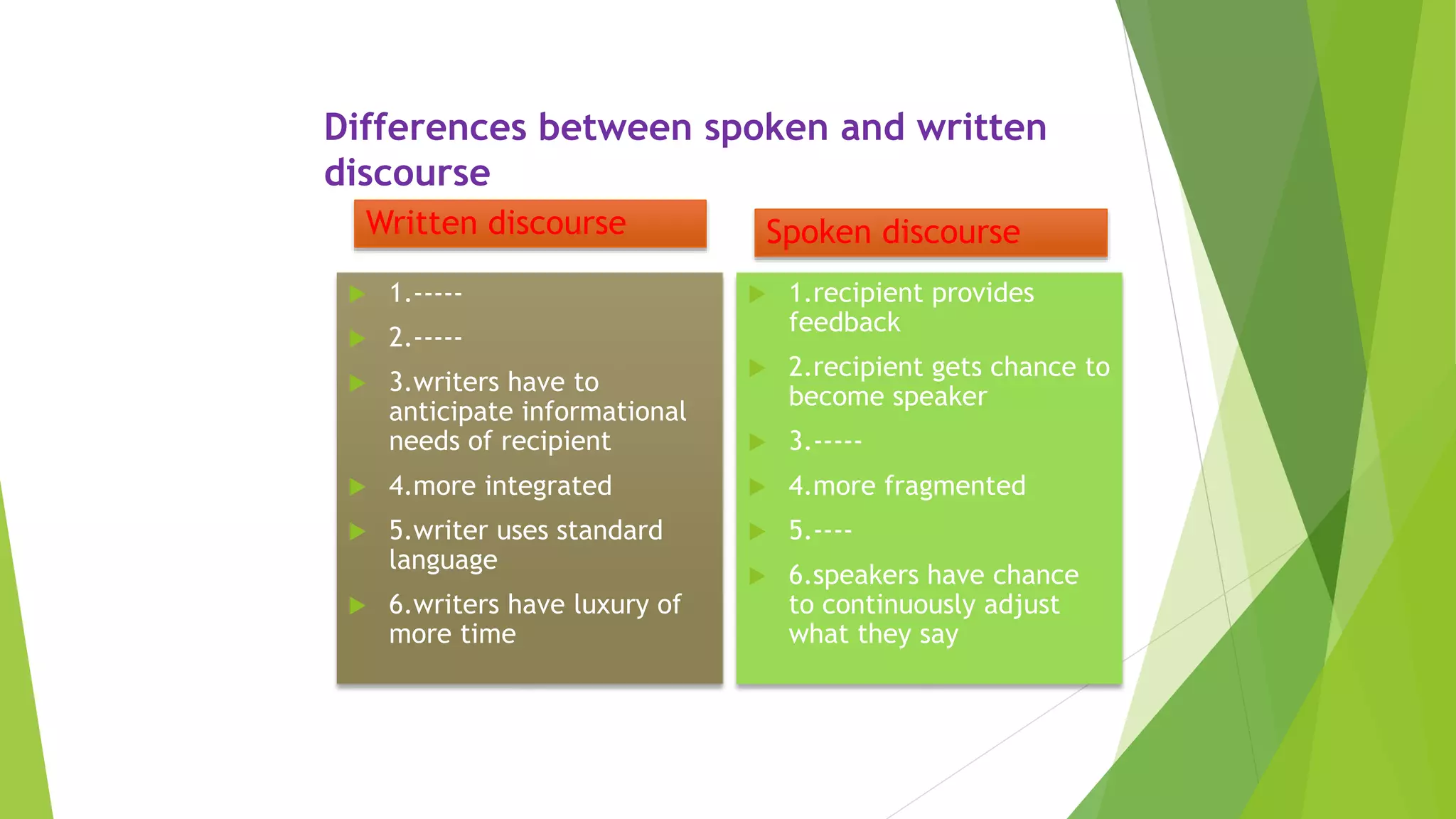 Differences between spoken and written discourse

Written discourse

1.-----

2.-----

3.writers have to anticipate informational needs of recipient

4.more integrated

5.writer uses standard language

6.writers have luxury of more time

Spoken discourse

1.recipient provides feedback

2.recipient gets chance to become speaker

3.-----

4.more fragmented

5.----

6.speakers have chance to continuously adjust what they say